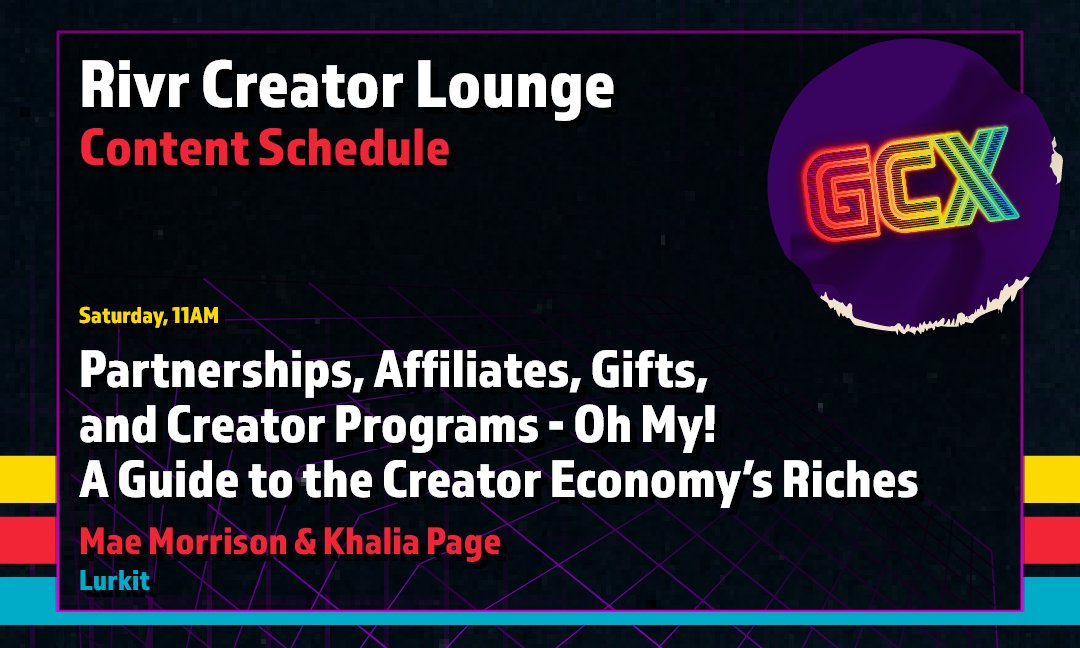 Rivr Creator Lounge
Content Schedule

GCX

Saturday, 11AM

Partnerships, Affiliates, Gifts, and Creator Programs - Oh My! A Guide to the Creator Economy's Riches

Mae Morrison & Khalia Page
Lurkit